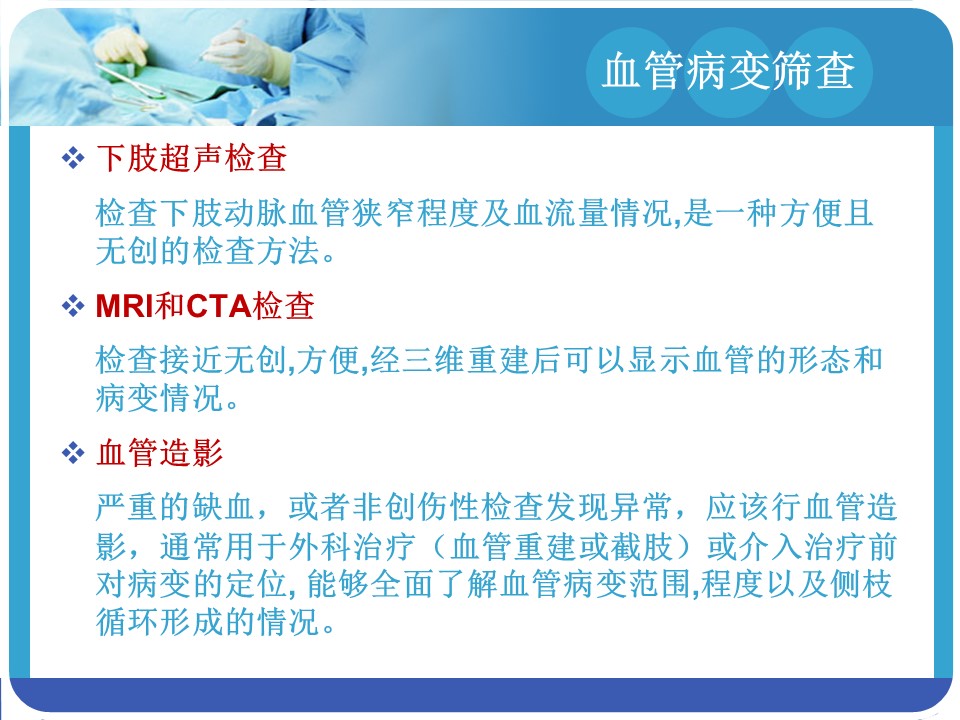 血管病变筛查

❖ 下肢超声检查

检查下肢动脉血管狭窄程度及血流量情况,是一种方便且无创的检查方法。

❖ MRI和CTA检查

检查接近无创,方便,经三维重建后可以显示血管的形态和病变情况。

❖ 血管造影

严重的缺血，或者非创伤性检查发现异常，应该行血管造影，通常用于外科治疗（血管重建或截肢）或介入治疗前对病变的定位, 能够全面了解血管病变范围,程度以及侧枝循环形成的情况。